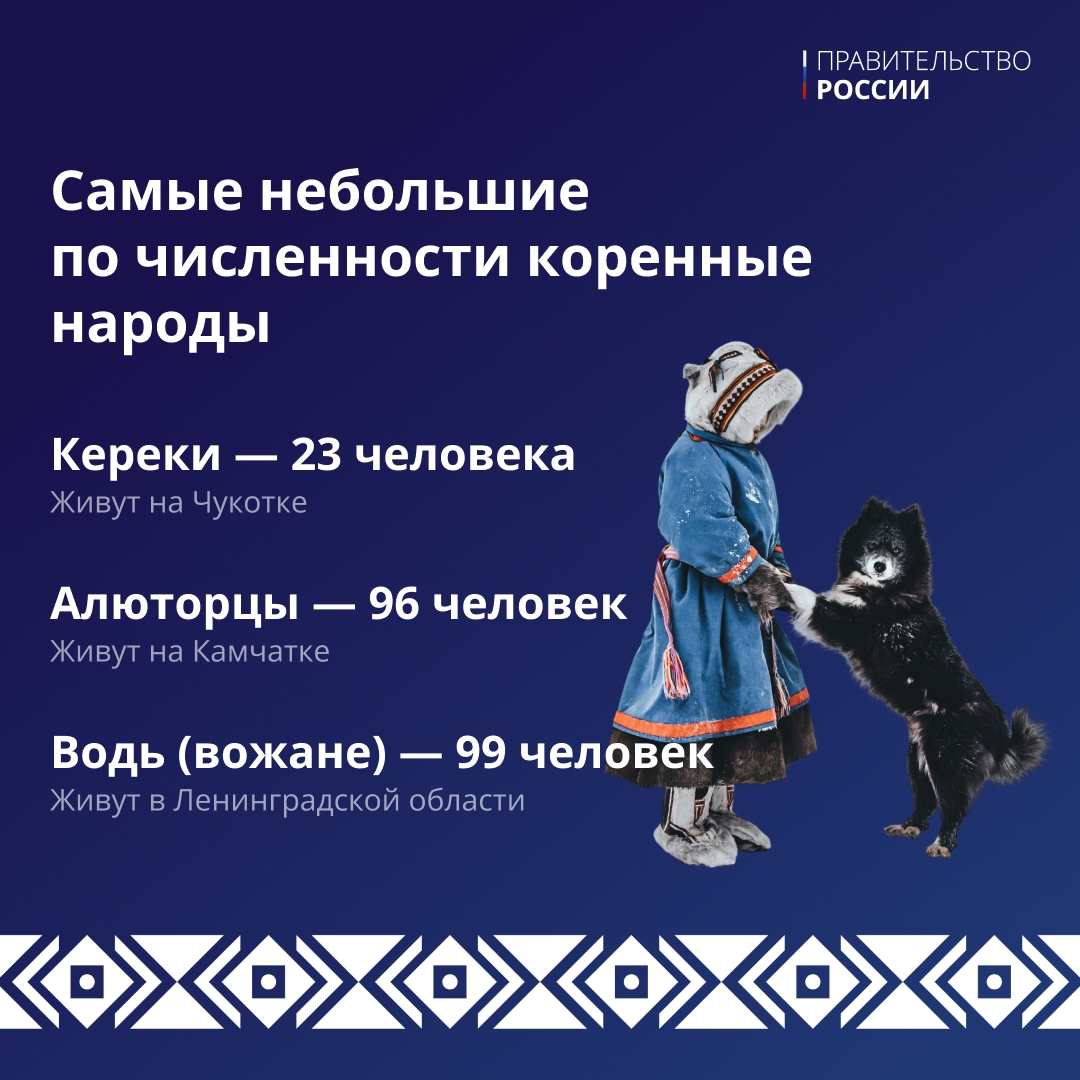 ПРАВИТЕЛЬСТВО
РОССИИ

Самые небольшие по численности коренные народы

Кереки — 23 человека
Живут на Чукотке

Алюторцы — 96 человек
Живут на Камчатке

Водь (вожане) — 99 человек
Живут в Ленинградской области